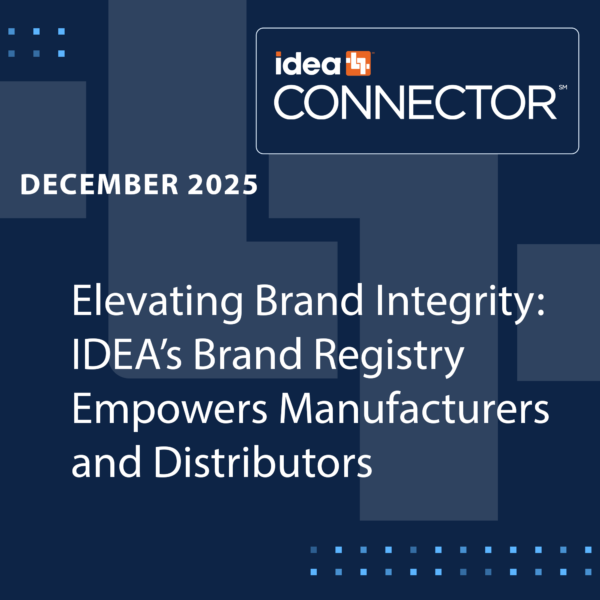 idea
CONNECTOR℠

DECEMBER 2025

Elevating Brand Integrity: IDEA's Brand Registry Empowers Manufacturers and Distributors